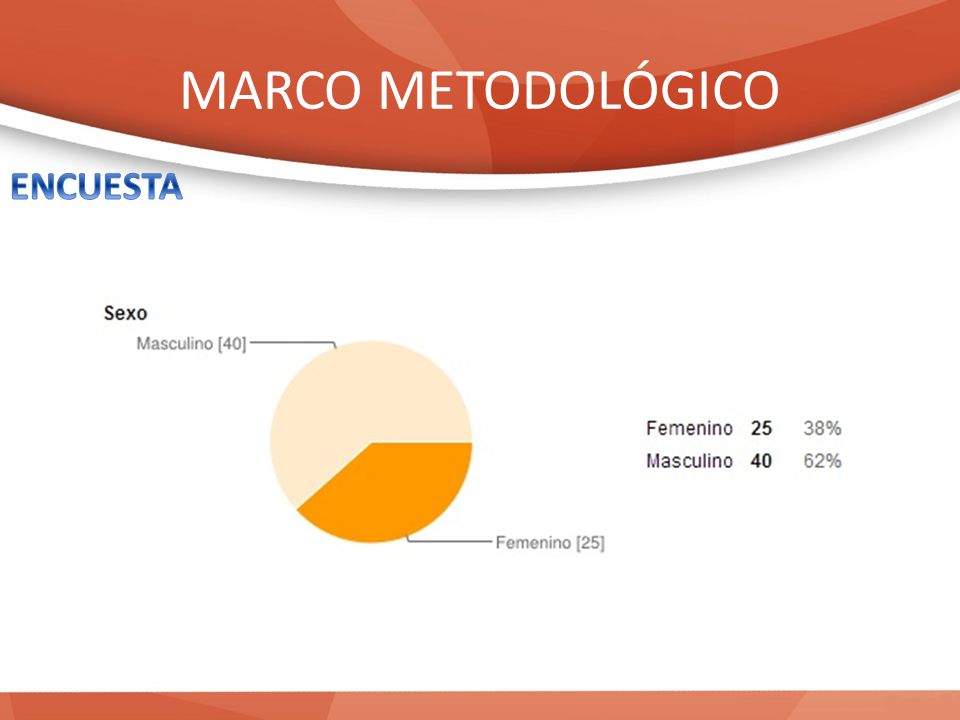 MARCO METODOLÓGICO

ENCUESTA

Sexo

Masculino [40]

Femenino [25]

| Femenino | 25 | 38% |
|---|---|---|
| Masculino | 40 | 62% |